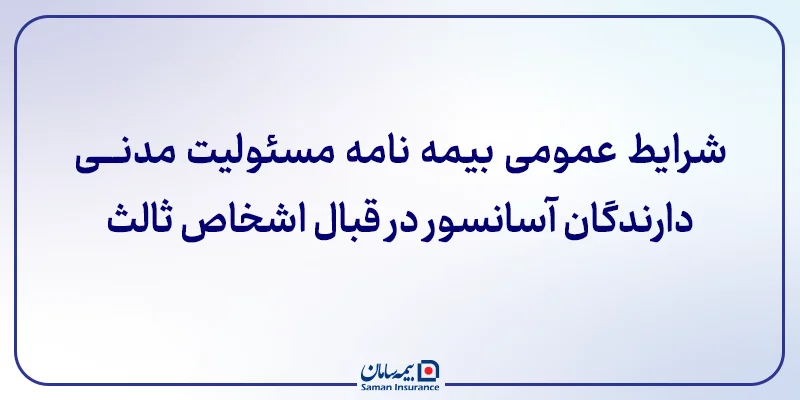 شرایط عمومی بیمه نامه مسئولیت مدنی دارندگان آسانسور در قبال اشخاص ثالث

بیمه سامان
Saman Insurance